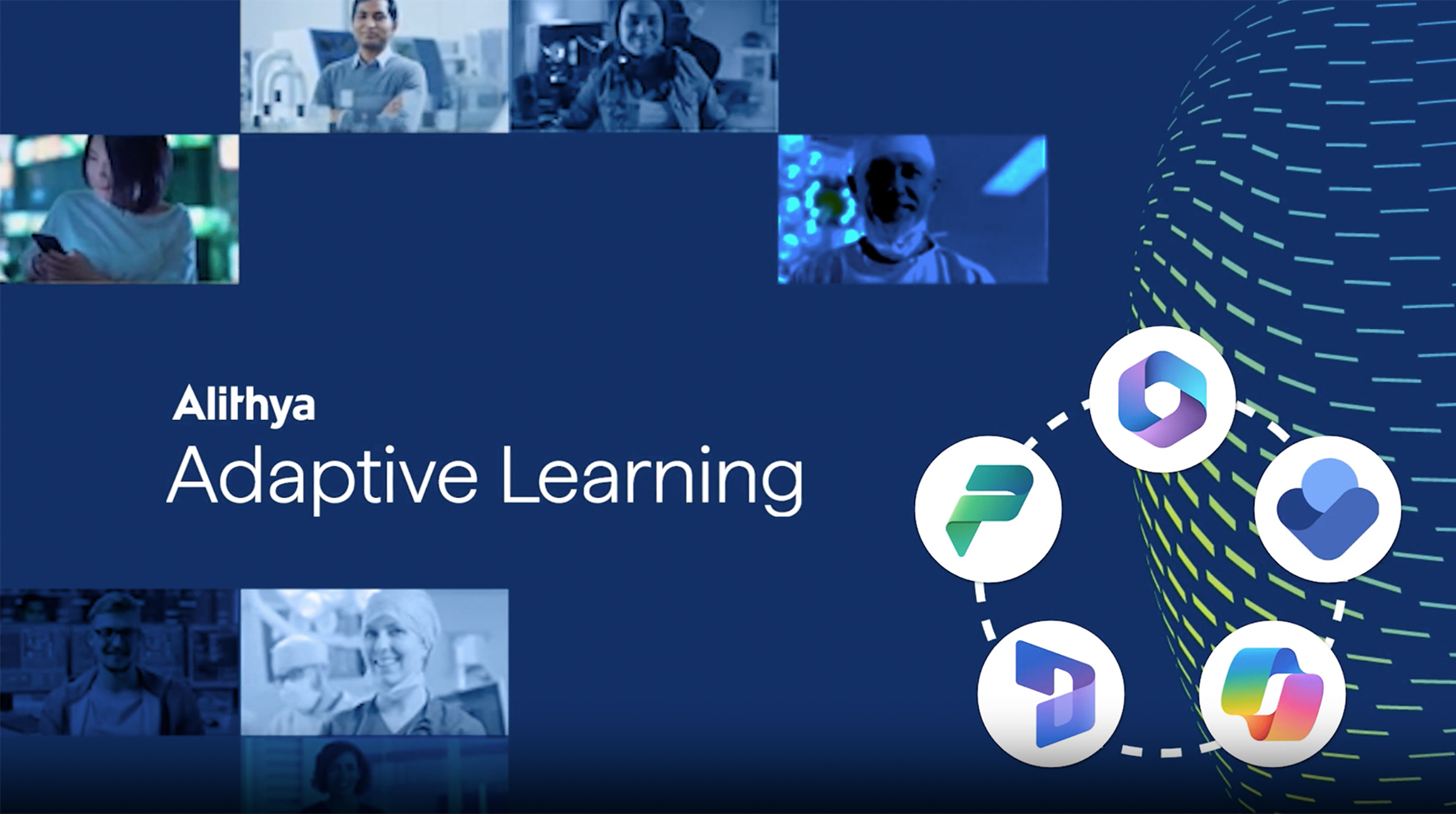 Alithya
Adaptive Learning